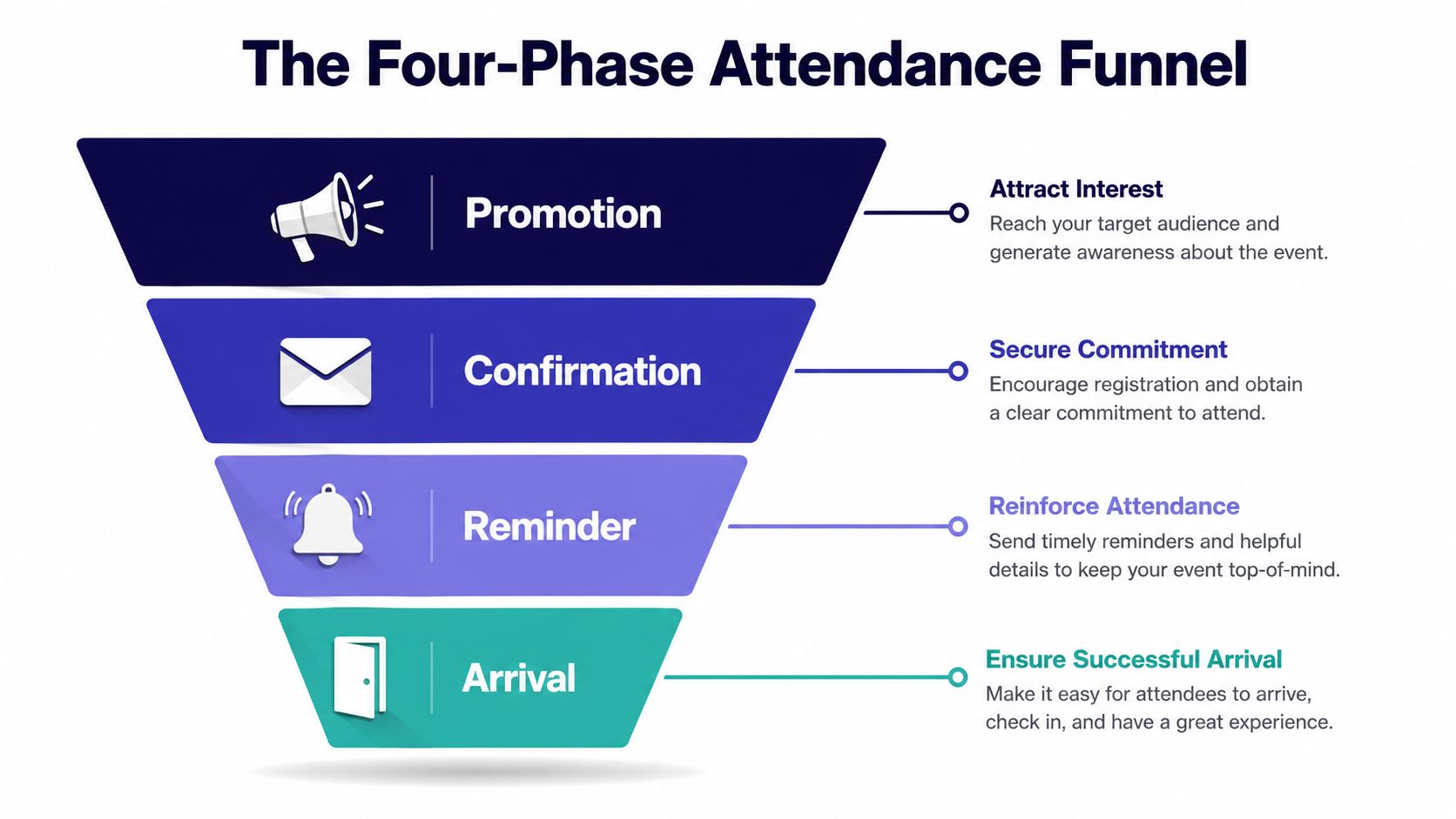 The Four-Phase Attendance Funnel

Promotion

Attract Interest
Reach your target audience and generate awareness about the event.

Confirmation

Secure Commitment
Encourage registration and obtain a clear commitment to attend.

Reminder

Reinforce Attendance
Send timely reminders and helpful details to keep your event top-of-mind.

Arrival

Ensure Successful Arrival
Make it easy for attendees to arrive, check in, and have a great experience.